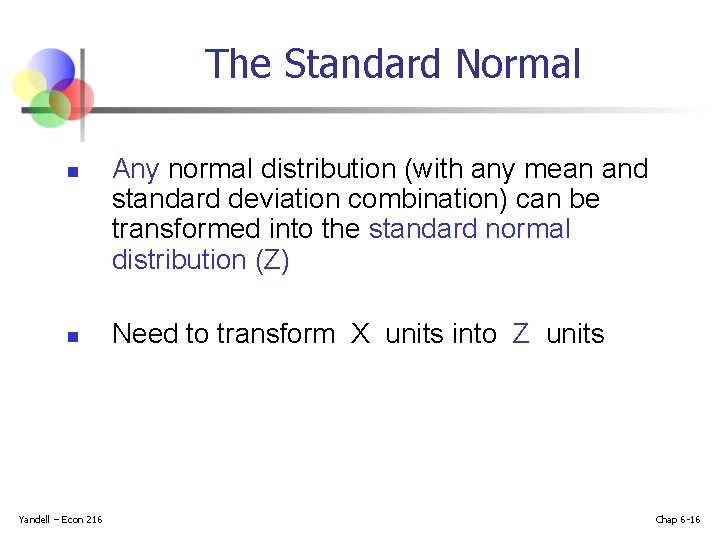 The Standard Normal

- Any normal distribution (with any mean and standard deviation combination) can be transformed into the standard normal distribution (Z)

- Need to transform X units into Z units

Yandell – Econ 216

Chap 6-16